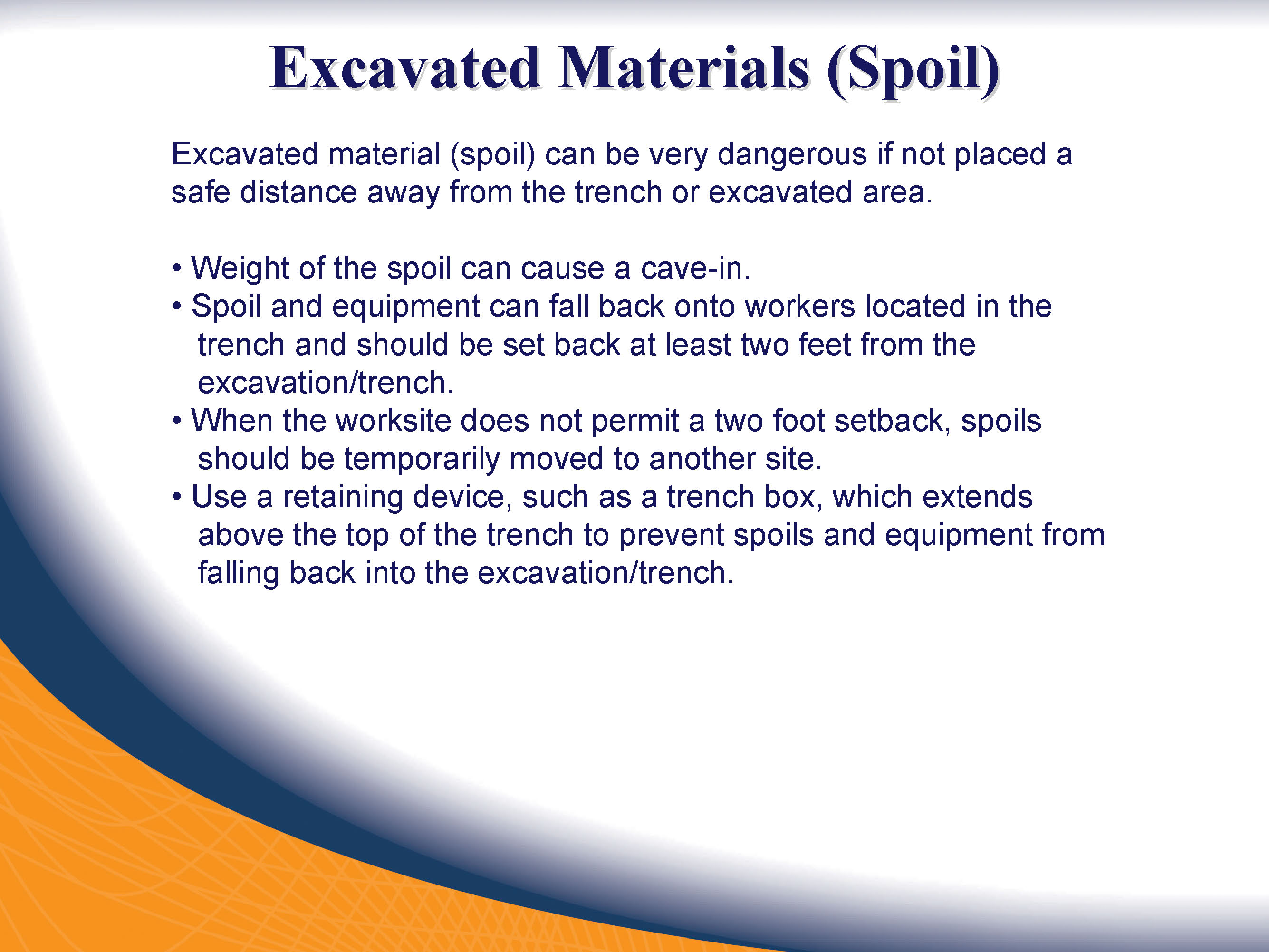 Excavated Materials (Spoil)

Excavated material (spoil) can be very dangerous if not placed a safe distance away from the trench or excavated area.

• Weight of the spoil can cause a cave-in.
• Spoil and equipment can fall back onto workers located in the trench and should be set back at least two feet from the excavation/trench.
• When the worksite does not permit a two foot setback, spoils should be temporarily moved to another site.
• Use a retaining device, such as a trench box, which extends above the top of the trench to prevent spoils and equipment from falling back into the excavation/trench.